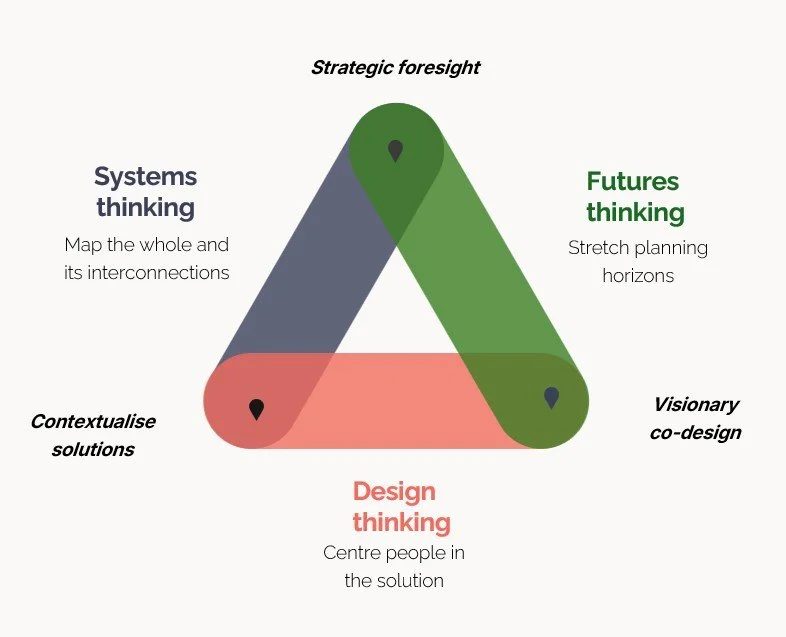 Strategic foresight

Systems thinking

Map the whole and its interconnections

Futures thinking

Stretch planning horizons

Contextualise solutions

Visionary co-design

Design thinking

Centre people in the solution